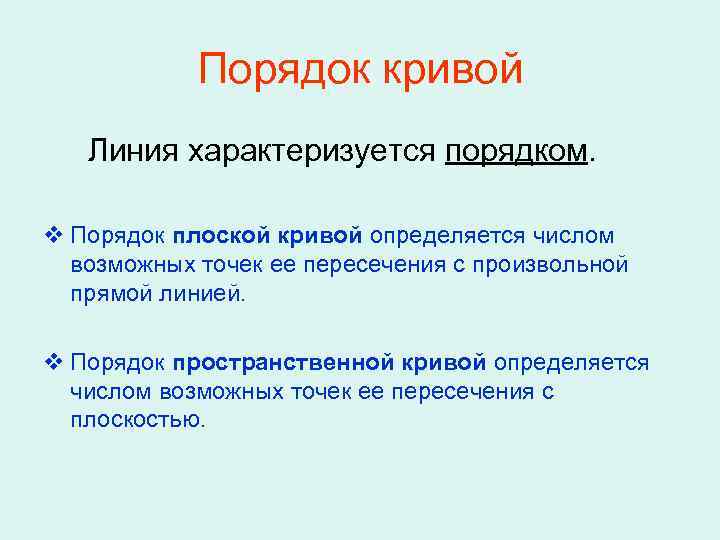 Порядок кривой

Линия характеризуется порядком.

❖ Порядок плоской кривой определяется числом возможных точек ее пересечения с произвольной прямой линией.

❖ Порядок пространственной кривой определяется числом возможных точек ее пересечения с плоскостью.